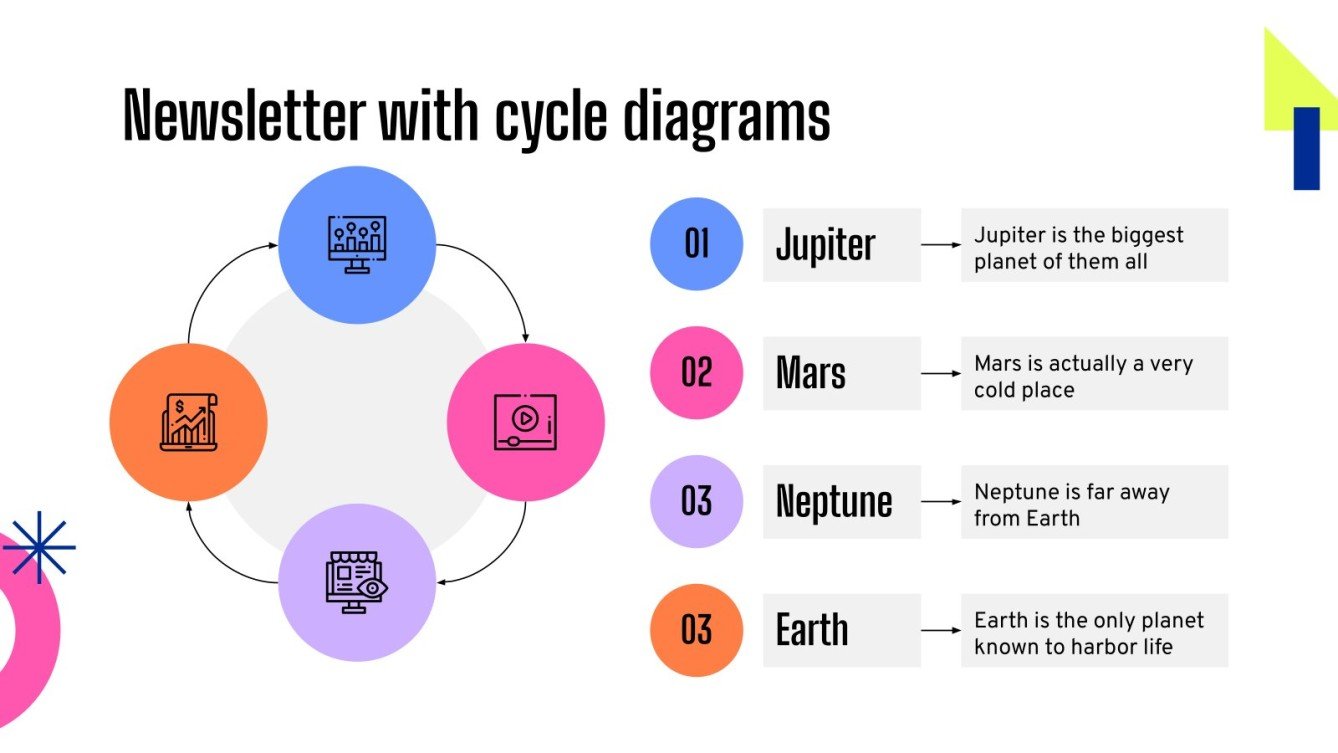 Newsletter with cycle diagrams

01 Jupiter Jupiter is the biggest planet of them all

02 Mars Mars is actually a very cold place

03 Neptune Neptune is far away from Earth

03 Earth Earth is the only planet known to harbor life